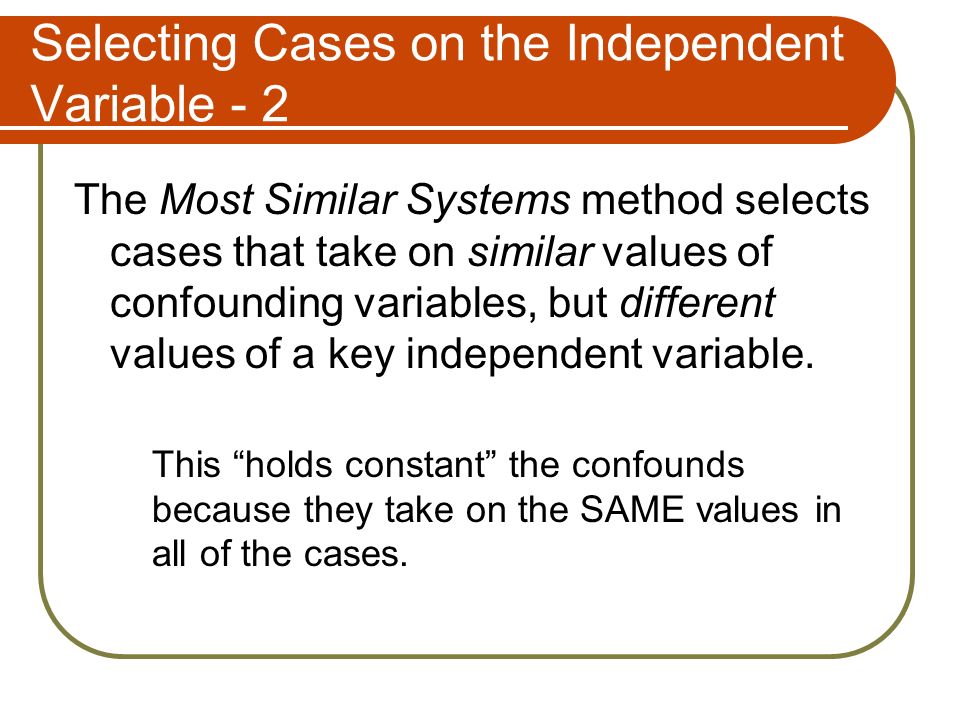 Selecting Cases on the Independent Variable - 2

The Most Similar Systems method selects cases that take on similar values of confounding variables, but different values of a key independent variable.

This “holds constant” the confounds because they take on the SAME values in all of the cases.